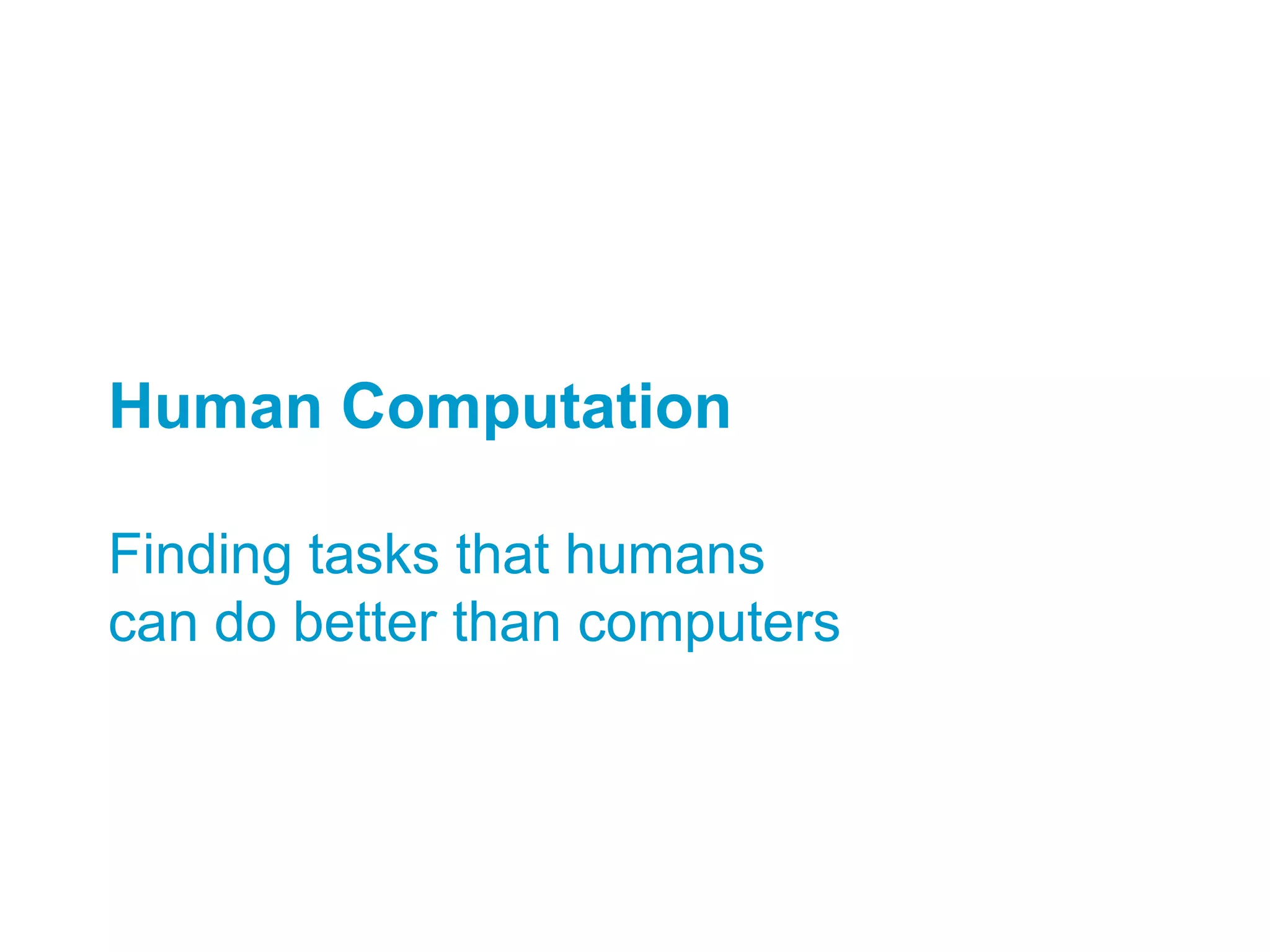 Human Computation

Finding tasks that humans can do better than computers